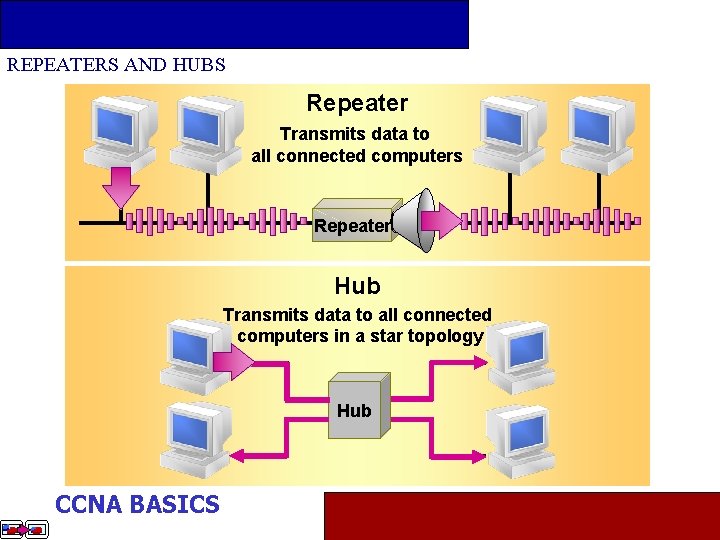 REPEATERS AND HUBS

Repeater

Transmits data to all connected computers

Repeater

Hub

Transmits data to all connected computers in a star topology

Hub

CCNA BASICS